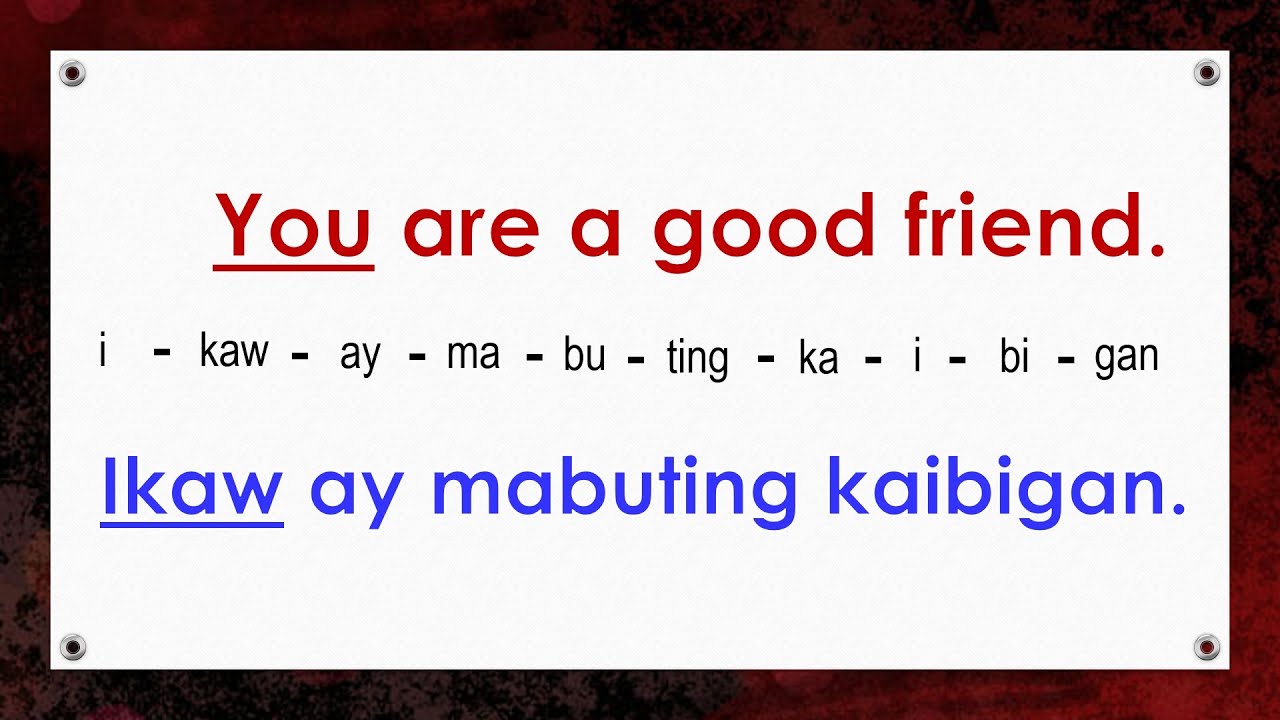 You are a good friend.

i - kaw - ay - ma - bu - ting - ka - i - bi - gan

Ikaw ay mabuting kaibigan.